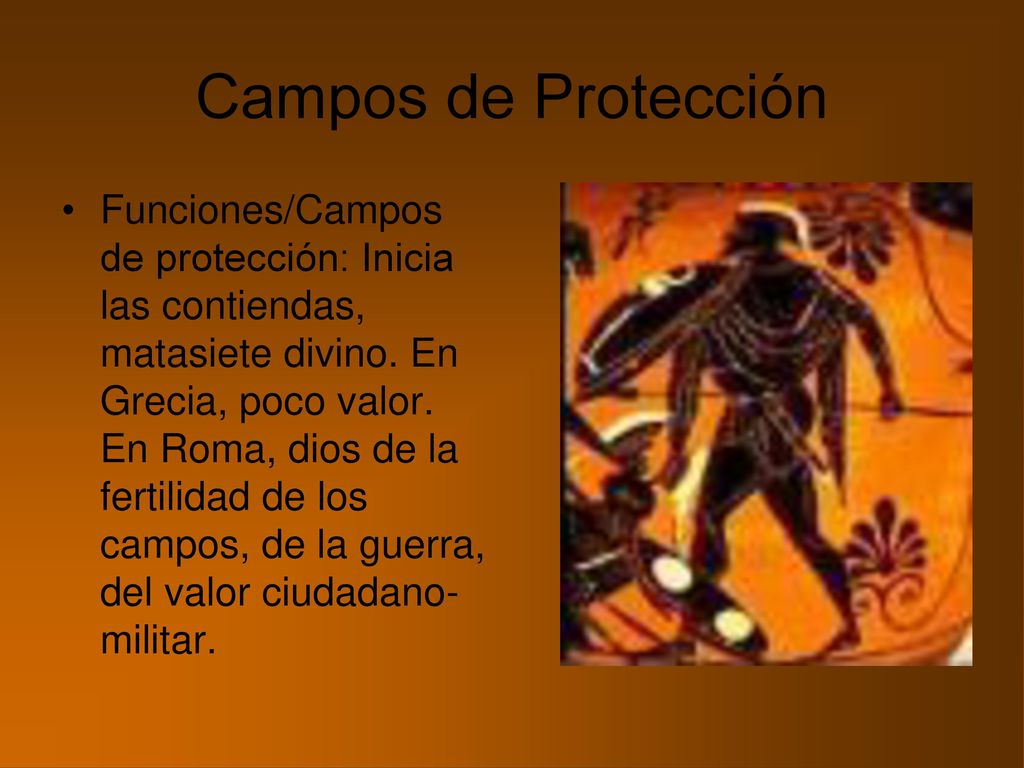 Campos de Protección

• Funciones/Campos de protección: Inicia las contiendas, matasiete divino. En Grecia, poco valor. En Roma, dios de la fertilidad de los campos, de la guerra, del valor ciudadano-militar.